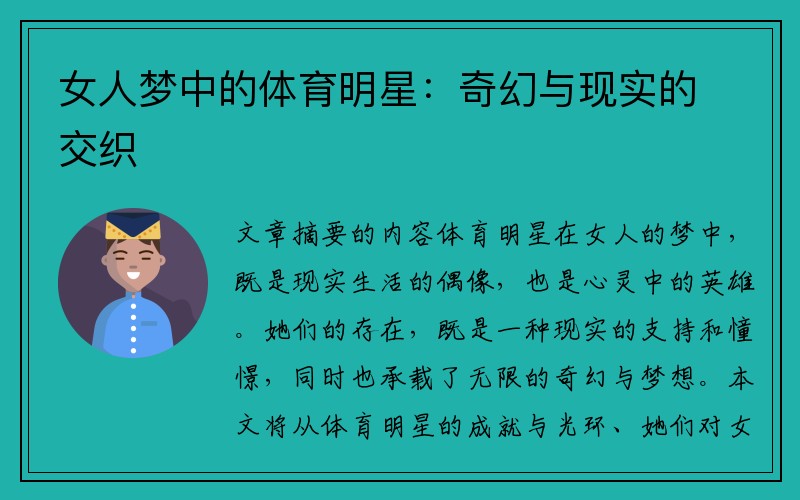 女人梦中的体育明星：奇幻与现实的交织

文章摘要的内容体育明星在女人的梦中，既是现实生活的偶像，也是心灵中的英雄。她们的存在，既是一种现实的支持和憧憬，同时也承载了无限的奇幻与梦想。本文将从体育明星的成就与光环、她们对女